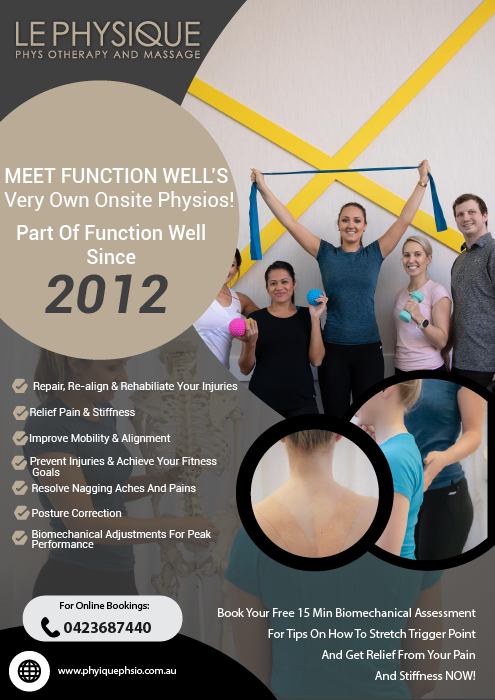 LE PHYSIQUE
PHYS OTHERAPY AND MASSAGE

MEET FUNCTION WELL'S
Very Own Onsite Physios!

Part Of Function Well Since
2012

Repair, Re-align & Rehabiliate Your Injuries
Relief Pain & Stiffness
Improve Mobility & Alignment
Prevent Injuries & Achieve Your Fitness Goals
Resolve Nagging Aches And Pains
Posture Correction
Biomechanical Adjustments For Peak Performance

For Online Bookings:
0423687440

www.phyiquephsio.com.au

Book Your Free 15 Min Biomechanical Assessment For Tips On How To Stretch Trigger Point And Get Relief From Your Pain And Stiffness NOW!